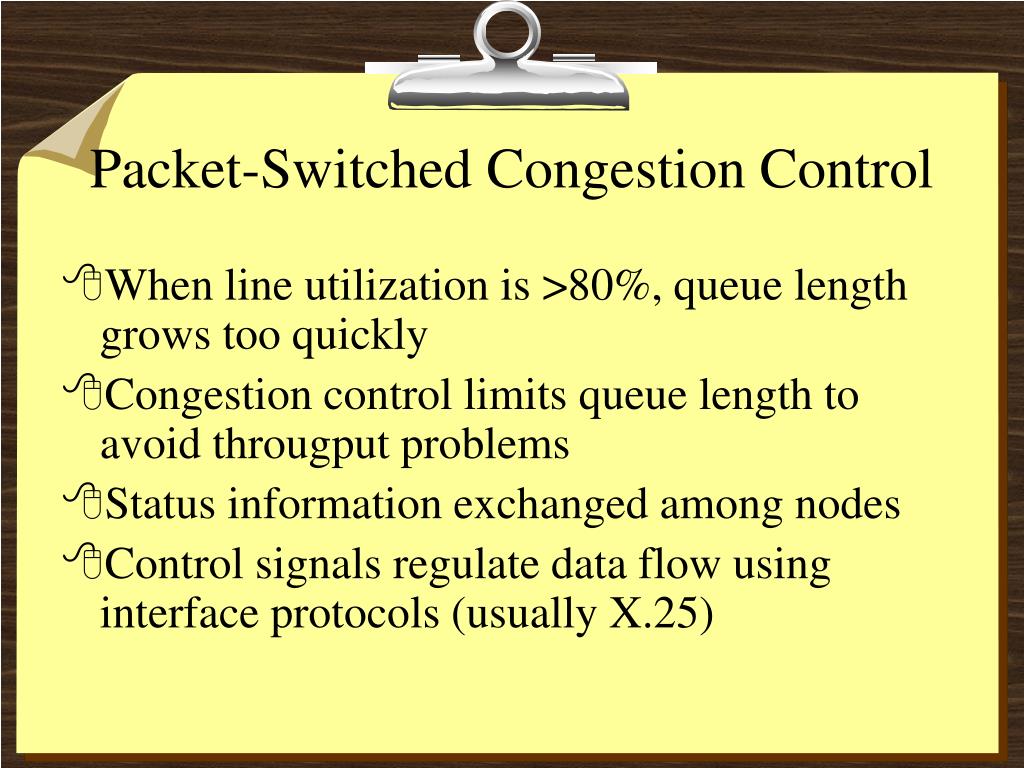 Packet-Switched Congestion Control

When line utilization is >80%, queue length grows too quickly

Congestion control limits queue length to avoid througput problems

Status information exchanged among nodes

Control signals regulate data flow using interface protocols (usually X.25)